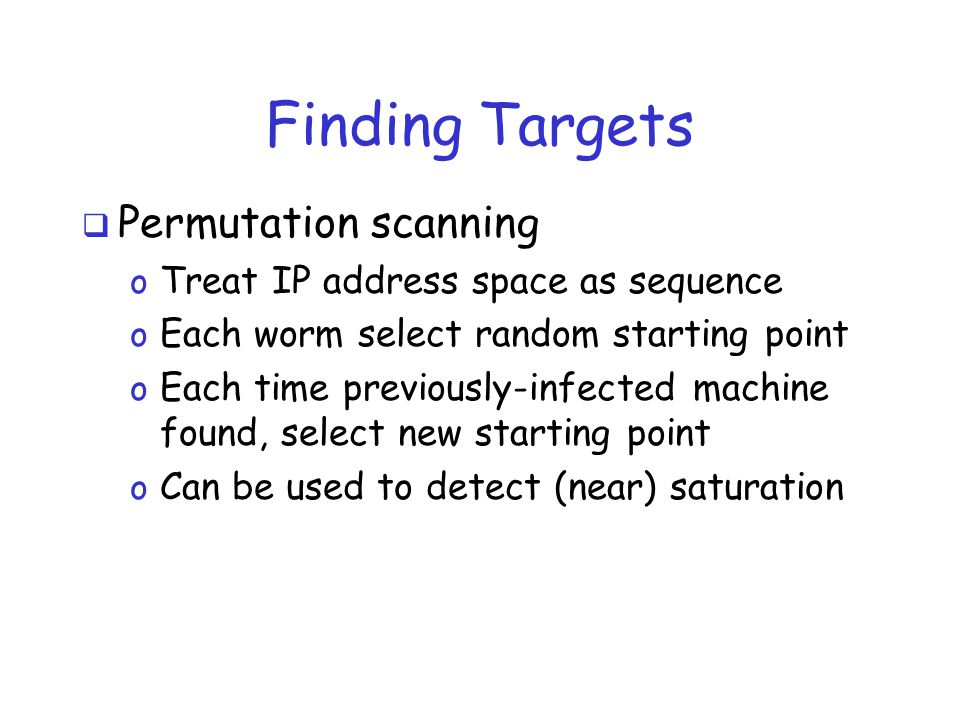 Finding Targets

❑ Permutation scanning

o Treat IP address space as sequence
o Each worm select random starting point
o Each time previously-infected machine found, select new starting point
o Can be used to detect (near) saturation